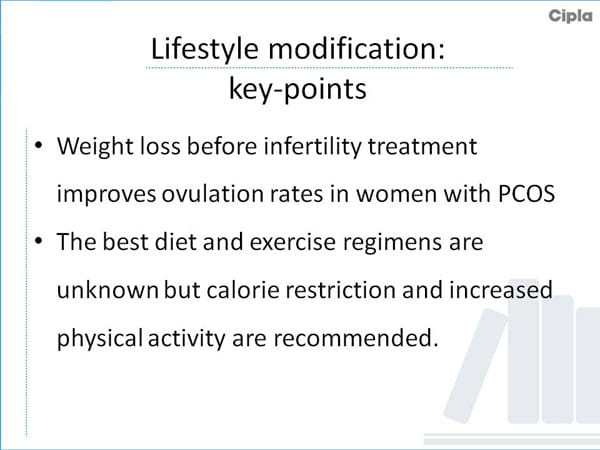 Cipla

Lifestyle modification:
key-points

• Weight loss before infertility treatment improves ovulation rates in women with PCOS
• The best diet and exercise regimens are unknown but calorie restriction and increased physical activity are recommended.